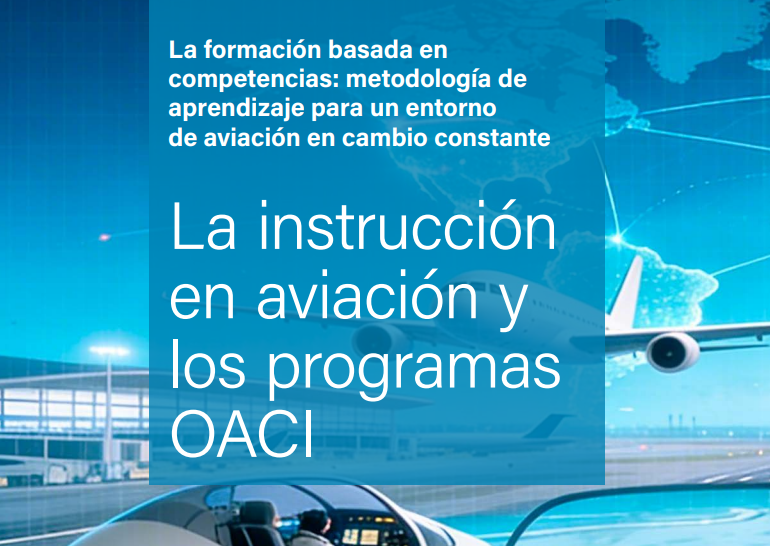 La formación basada en competencias: metodología de aprendizaje para un entorno de aviación en cambio constante

La instrucción en aviación y los programas OACI